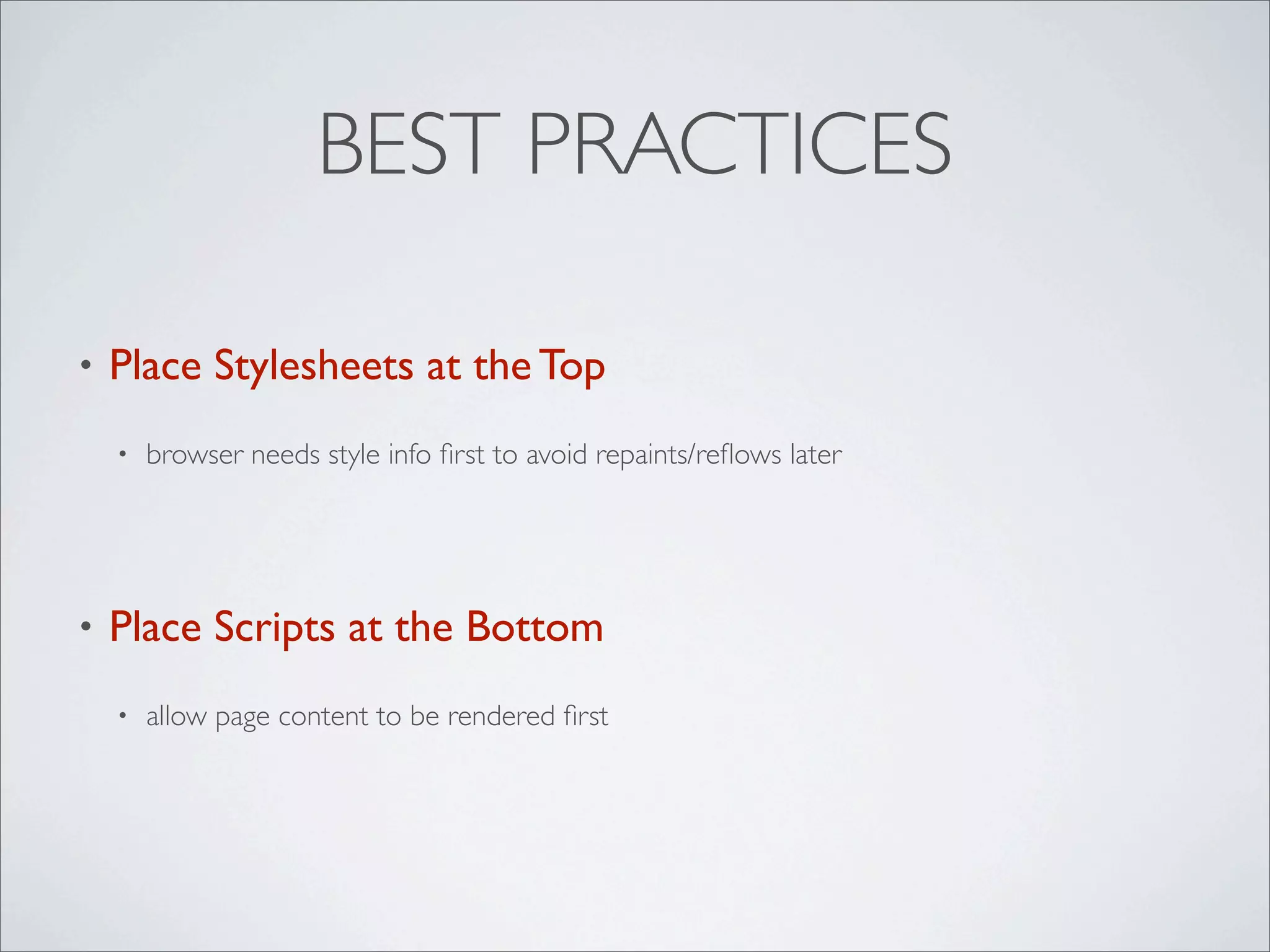 BEST PRACTICES

• Place Stylesheets at the Top

• browser needs style info first to avoid repaints/reflows later

• Place Scripts at the Bottom

• allow page content to be rendered first